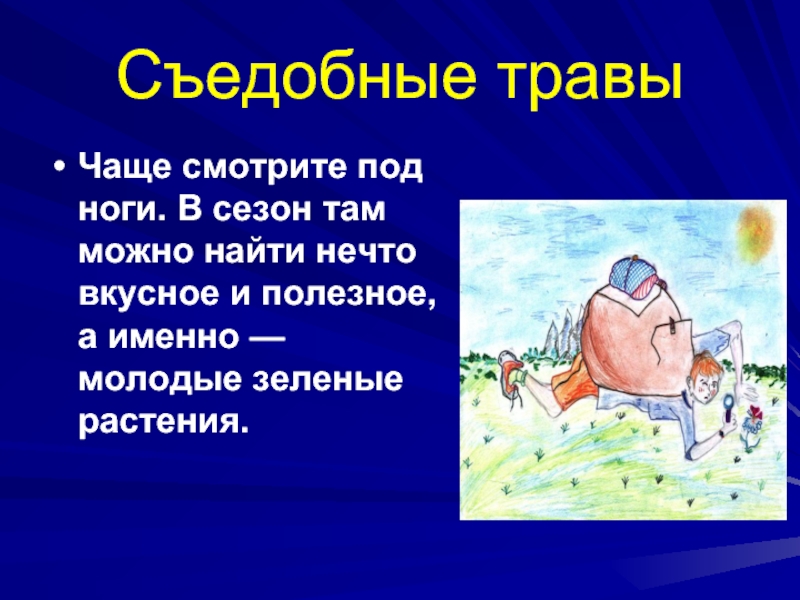 Съедобные травы

• Чаще смотрите под ноги. В сезон там можно найти нечто вкусное и полезное, а именно — молодые зеленые растения.